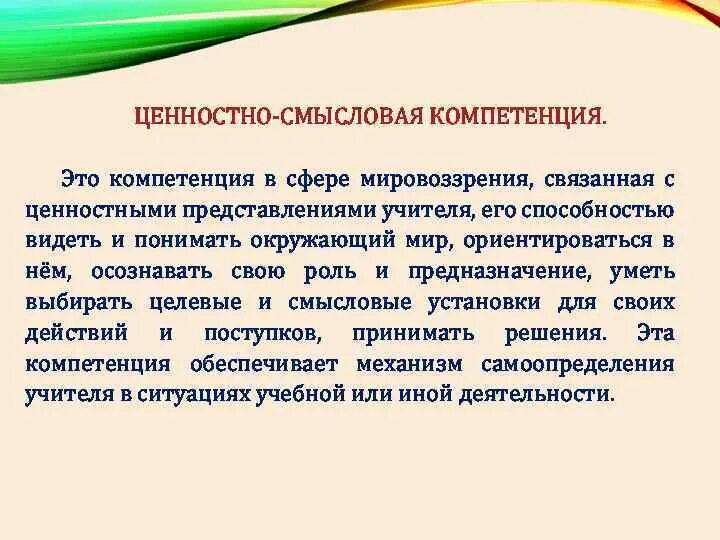 ЦЕННОСТНО-СМЫСЛОВАЯ КОМПЕТЕНЦИЯ.

Это компетенция в сфере мировоззрения, связанная с ценностными представлениями учителя, его способностью видеть и понимать окружающий мир, ориентироваться в нём, осознавать свою роль и предназначение, уметь выбирать целевые и смысловые установки для своих действий и поступков, принимать решения. Эта компетенция обеспечивает механизм самоопределения учителя в ситуациях учебной или иной деятельности.